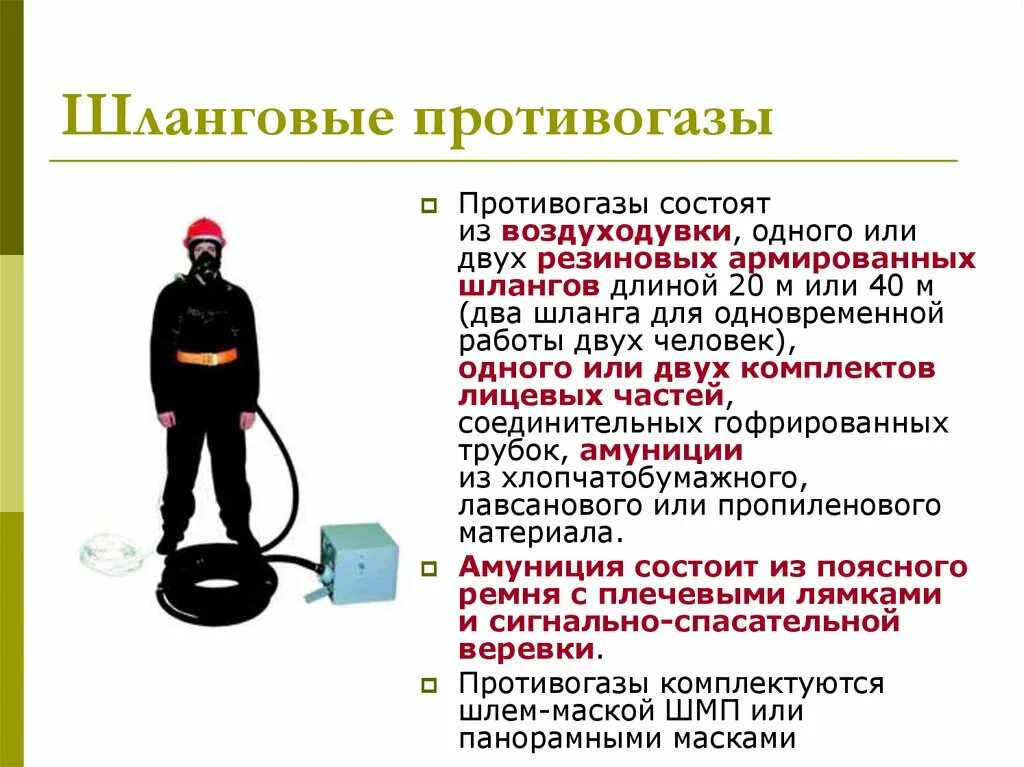 Шланговые противогазы

Противогазы состоят из воздуходувки, одного или двух резиновых армированных шлангов длиной 20 м или 40 м (два шланга для одновременной работы двух человек), одного или двух комплектов лицевых частей, соединительных гофрированных трубок, амуниции из хлопчатобумажного, лавсанового или пропиленового материала.

Амуниция состоит из поясного ремня с плечевыми лямками и сигнально-спасательной веревки.

Противогазы комплектуются шлем-маской ШМП или панорамными масками